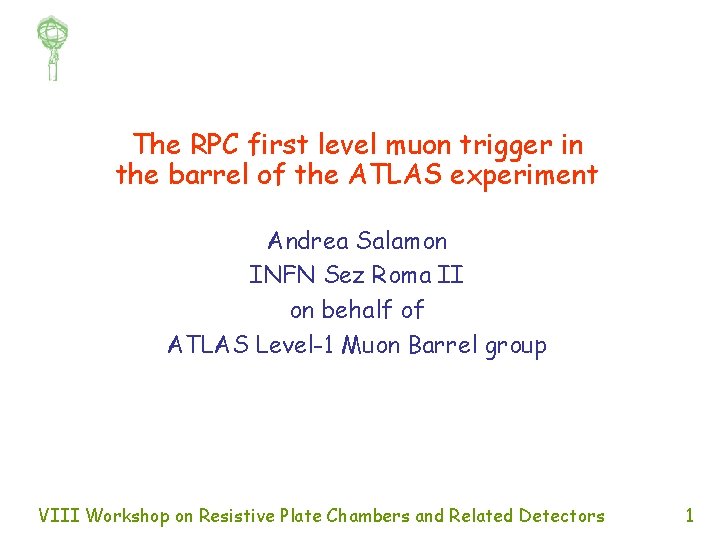 The RPC first level muon trigger in the barrel of the ATLAS experiment

Andrea Salamon
INFN Sez Roma II
on behalf of
ATLAS Level-1 Muon Barrel group

VIII Workshop on Resistive Plate Chambers and Related Detectors 1